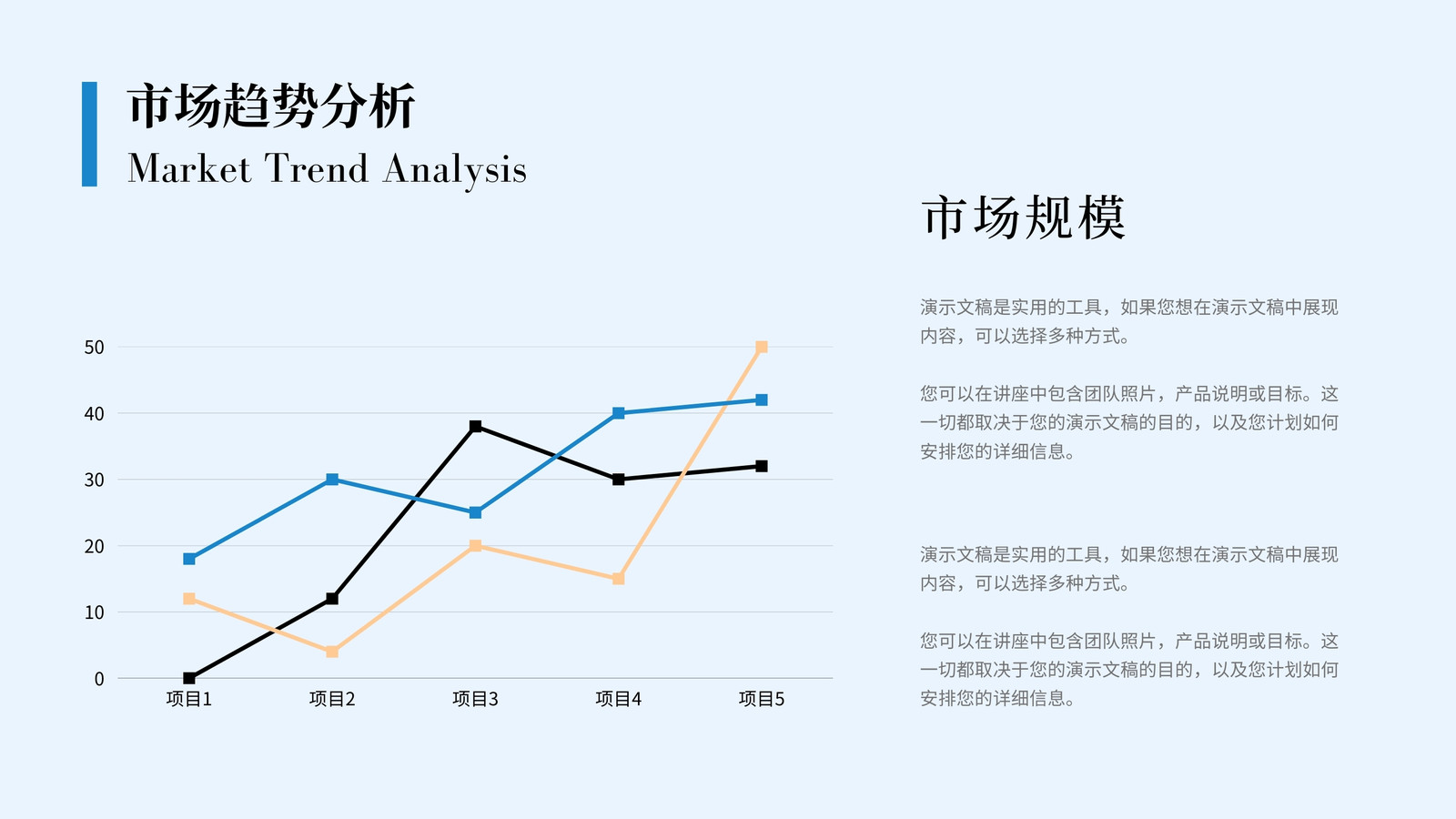 市场趋势分析

Market Trend Analysis

50
40
30
20
10
0
项目1 项目2 项目3 项目4 项目5

市场规模

演示文稿是实用的工具，如果您想在演示文稿中展现内容，可以选择多种方式。

您可以在讲座中包含团队照片，产品说明或目标。这一切都取决于您的演示文稿的目的，以及您计划如何安排您的详细信息。

演示文稿是实用的工具，如果您想在演示文稿中展现内容，可以选择多种方式。

您可以在讲座中包含团队照片，产品说明或目标。这一切都取决于您的演示文稿的目的，以及您计划如何安排您的详细信息。